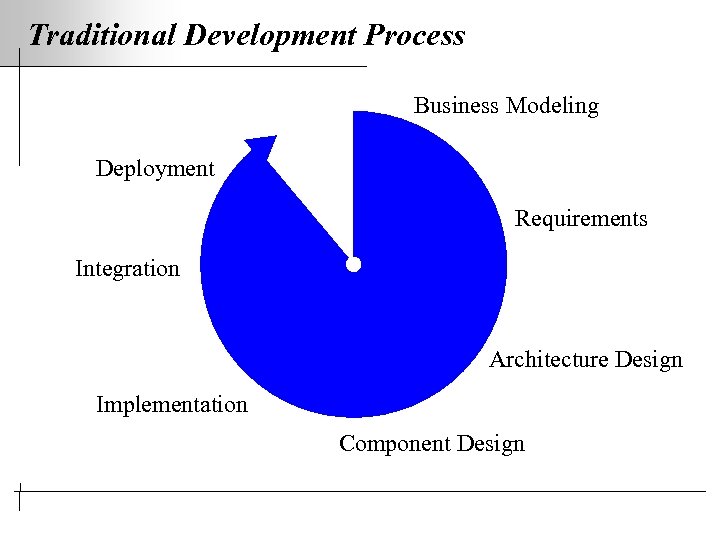 Traditional Development Process

Business Modeling

Requirements

Architecture Design

Component Design

Implementation

Integration

Deployment